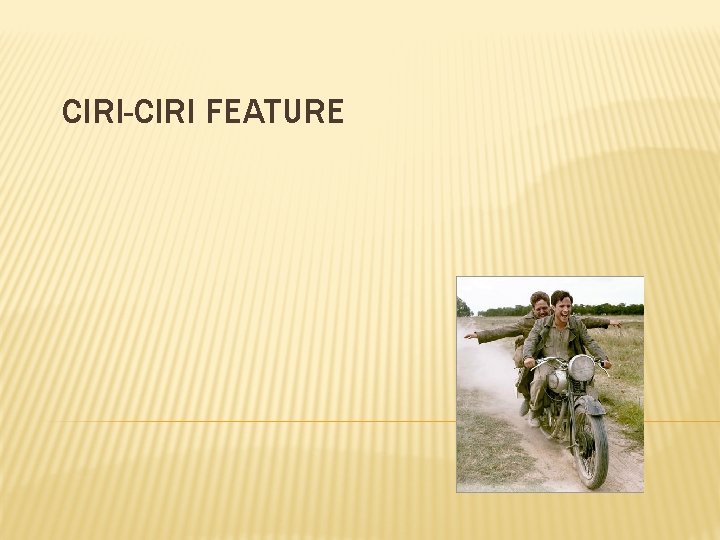 CIRI-CIRI FEATURE